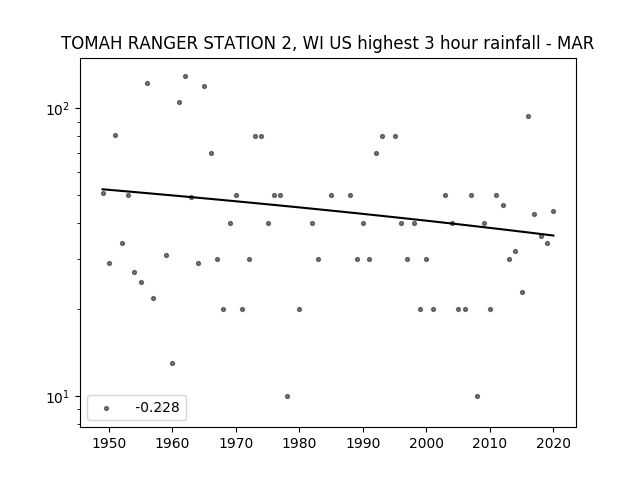 TOMAH RANGER STATION 2, WI US highest 3 hour rainfall - MAR

$10^2$

$10^1$

-0.228

1950 1960 1970 1980 1990 2000 2010 2020